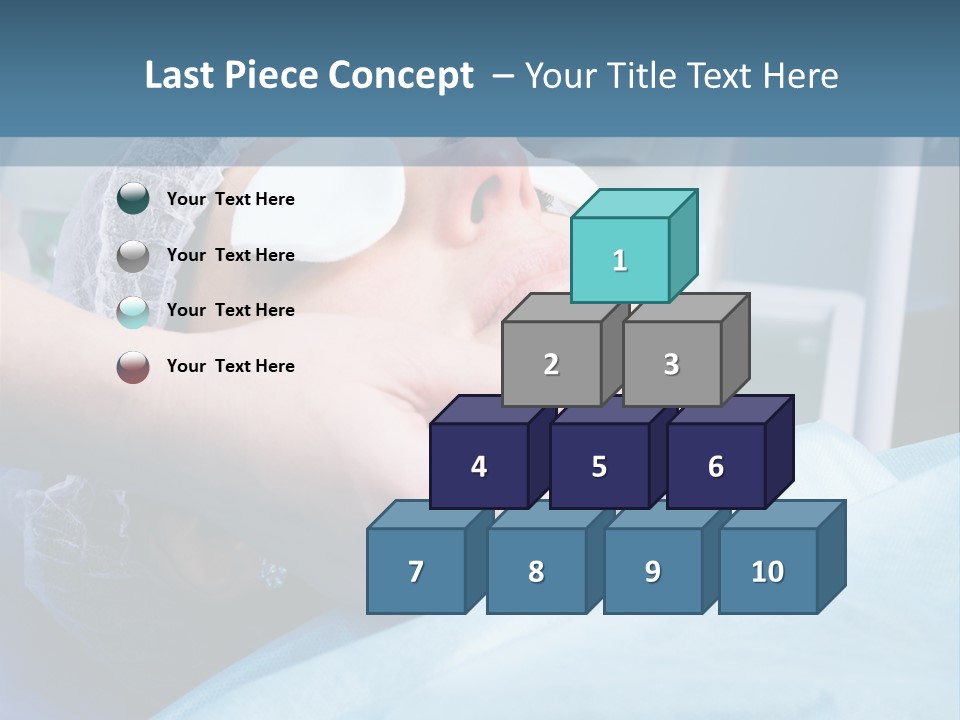 Last Piece Concept – Your Title Text Here

Your Text Here

Your Text Here

Your Text Here

Your Text Here

1

2 3

4 5 6

7 8 9 10